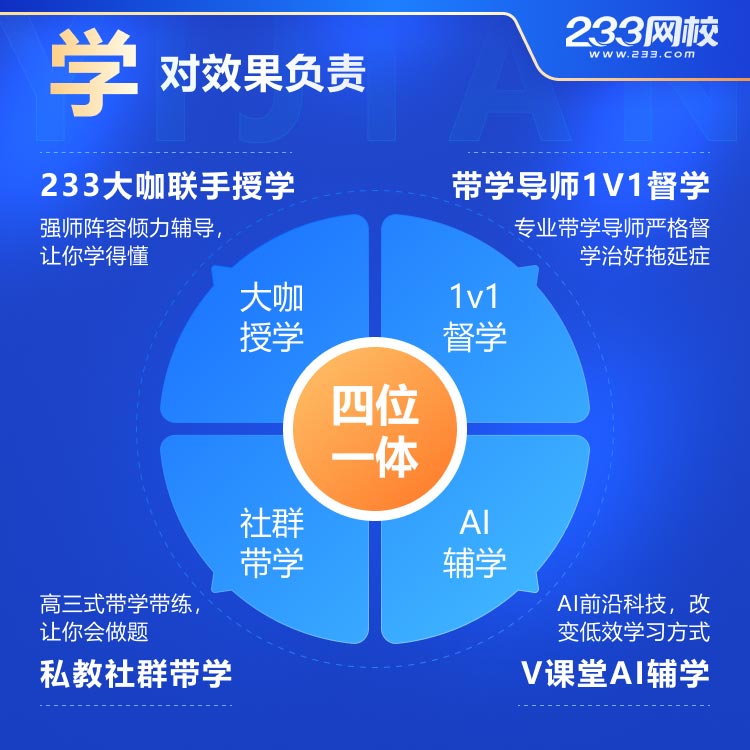 学 对效果负责

233网校
www.233.com

233大咖联手授学
强师阵容倾力辅导，让你学得懂

带学导师1V1督学
专业带学导师严格督学治好拖延症

大咖授学

1v1督学

四位一体

社群带学

AI辅学

高三式带学带练，让你会做题

私教社群带学

AI前沿科技，改变低效学习方式

V课堂AI辅学